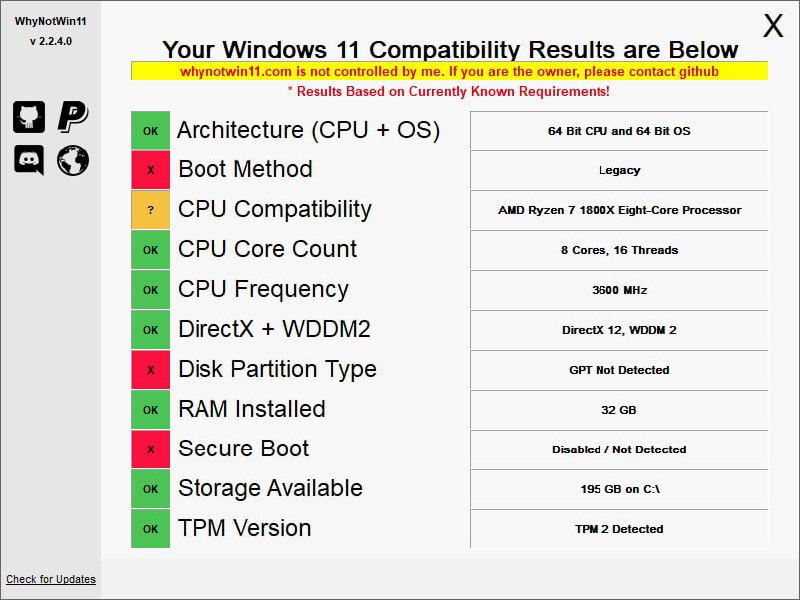 WhyNotWin11
v 2.2.4.0

X

Your Windows 11 Compatibility Results are Below

whynotwin11.com is not controlled by me. If you are the owner, please contact github

* Results Based on Currently Known Requirements!

| | | |
|---|---|---|
| OK | Architecture (CPU + OS) | 64 Bit CPU and 64 Bit OS |
| X | Boot Method | Legacy |
| ? | CPU Compatibility | AMD Ryzen 7 1800X Eight-Core Processor |
| OK | CPU Core Count | 8 Cores, 16 Threads |
| OK | CPU Frequency | 3600 MHz |
| OK | DirectX + WDDM2 | DirectX 12, WDDM 2 |
| X | Disk Partition Type | GPT Not Detected |
| OK | RAM Installed | 32 GB |
| X | Secure Boot | Disabled / Not Detected |
| OK | Storage Available | 195 GB on C:\ |
| OK | TPM Version | TPM 2 Detected |

Check for Updates